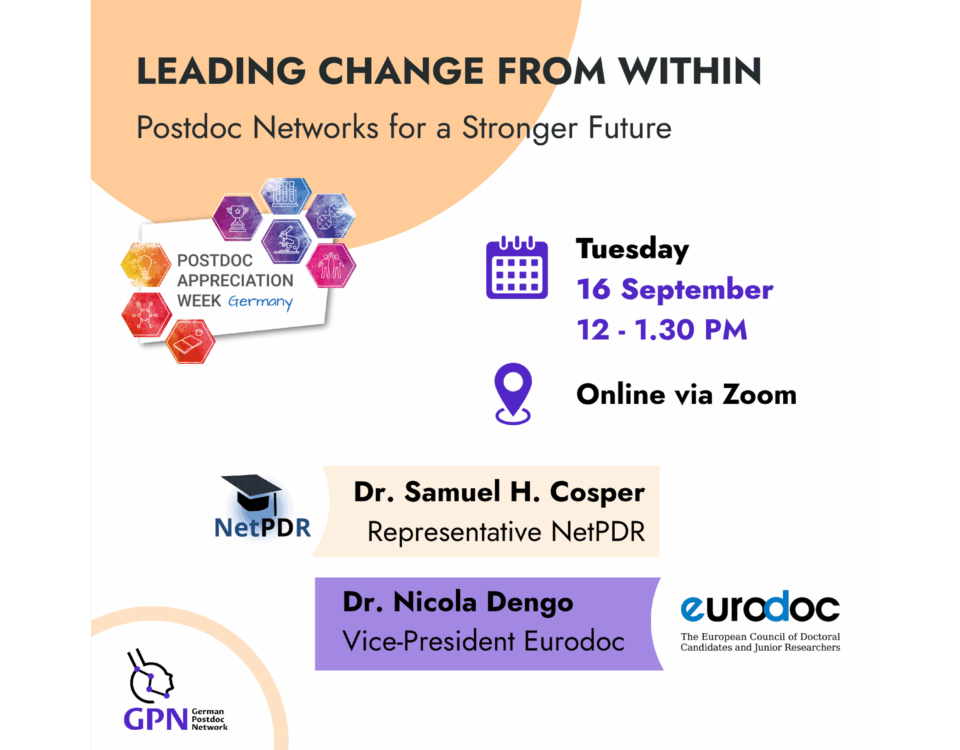 LEADING CHANGE FROM WITHIN

Postdoc Networks for a Stronger Future

POSTDOC APPRECIATION WEEK Germany

Tuesday
16 September
12 - 1.30 PM

Online via Zoom

NetPDR

Dr. Samuel H. Cosper
Representative NetPDR

Dr. Nicola Dengo
Vice-President Eurodoc

eurodoc
The European Council of Doctoral Candidates and Junior Researchers

GPN German Postdoc Network